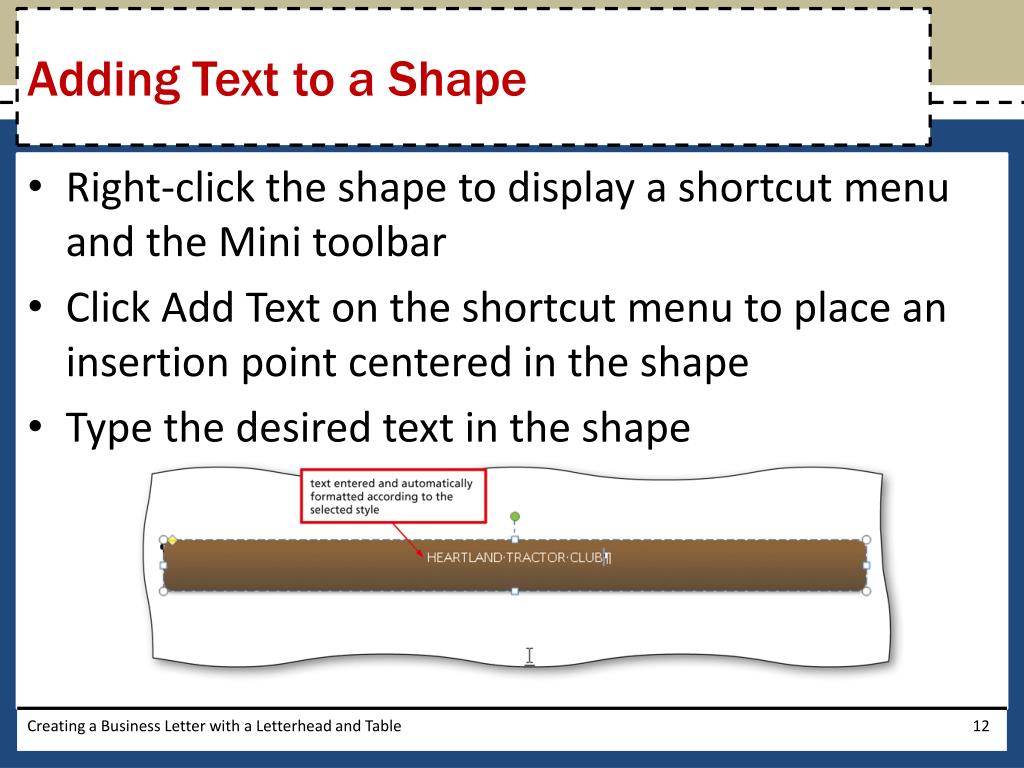 Adding Text to a Shape

• Right-click the shape to display a shortcut menu and the Mini toolbar
• Click Add Text on the shortcut menu to place an insertion point centered in the shape
• Type the desired text in the shape

text entered and automatically formatted according to the selected style

HEARTLAND·TRACTOR·CLUB¶

Creating a Business Letter with a Letterhead and Table

12